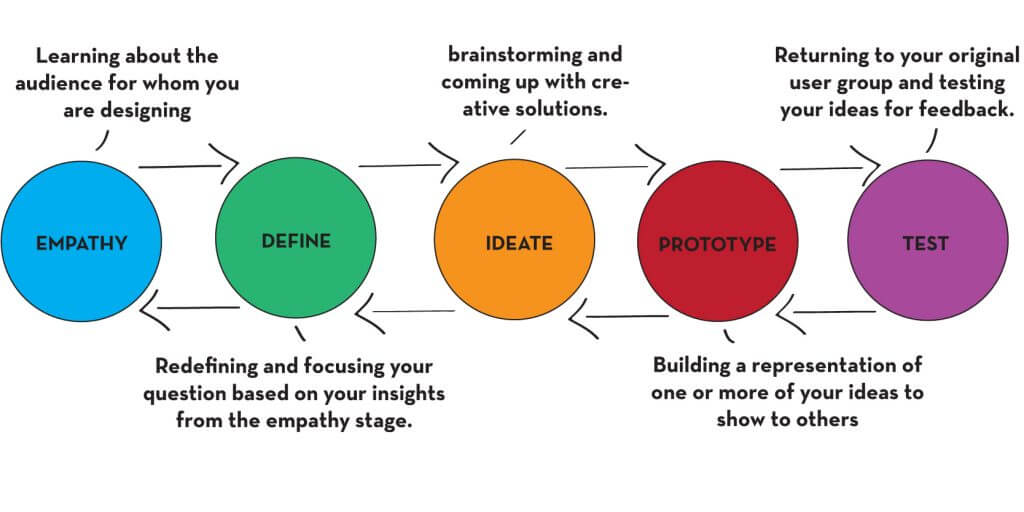 Learning about the audience for whom you are designing

brainstorming and coming up with creative solutions.

Returning to your original user group and testing your ideas for feedback.

EMPATHY

DEFINE

IDEATE

PROTOTYPE

TEST

Redefining and focusing your question based on your insights from the empathy stage.

Building a representation of one or more of your ideas to show to others